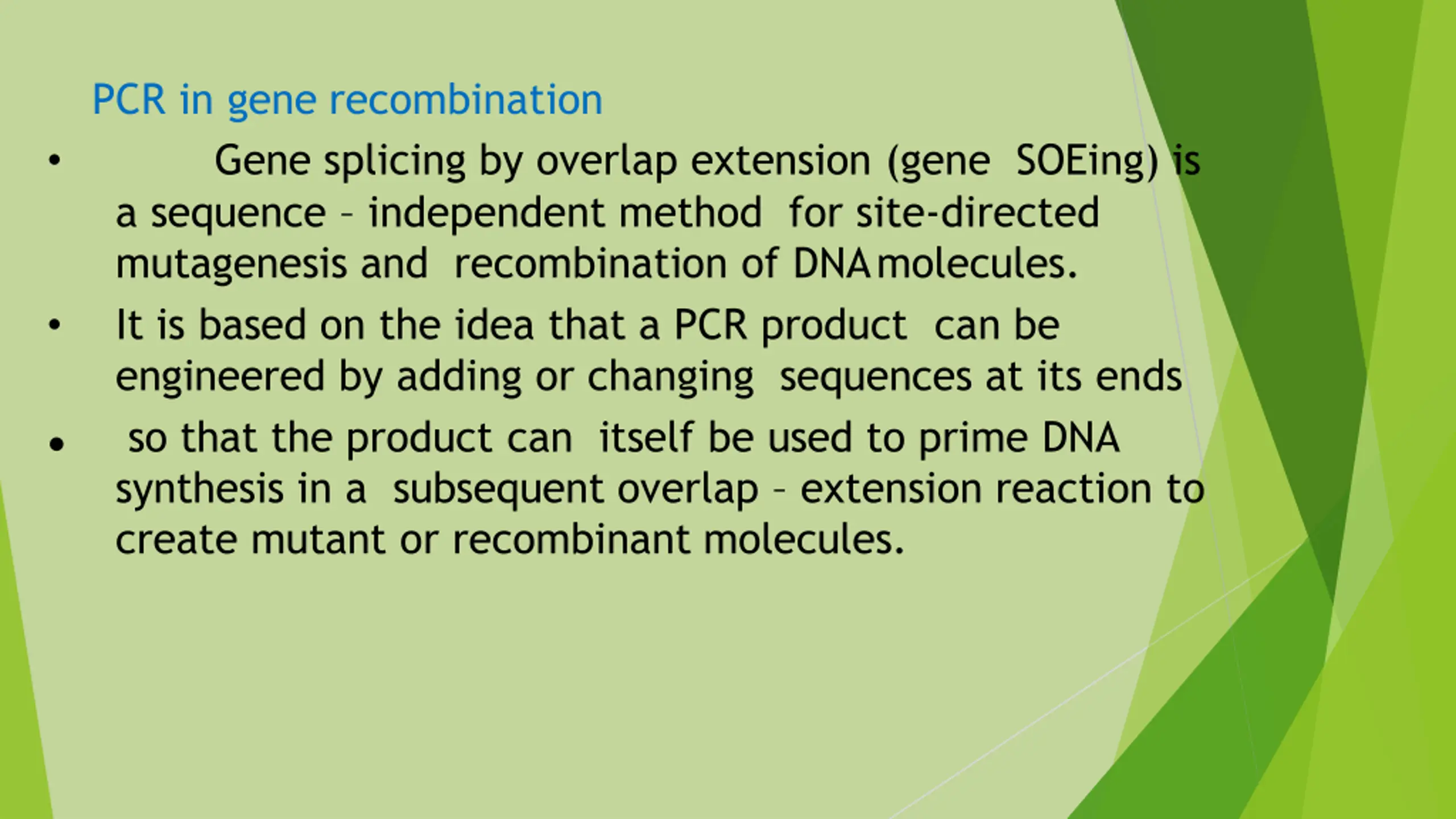 PCR in gene recombination

• Gene splicing by overlap extension (gene SOEing) is a sequence – independent method for site-directed mutagenesis and recombination of DNA molecules.

• It is based on the idea that a PCR product can be engineered by adding or changing sequences at its ends

• so that the product can itself be used to prime DNA synthesis in a subsequent overlap – extension reaction to create mutant or recombinant molecules.